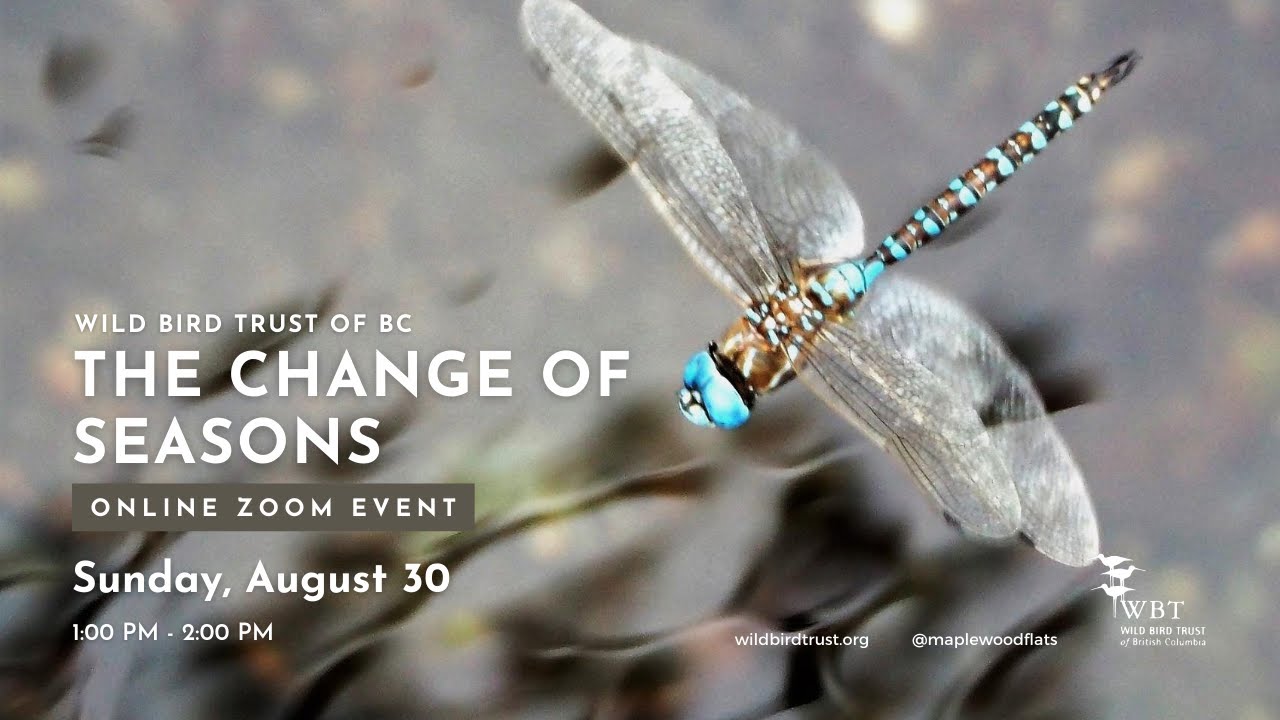 WILD BIRD TRUST OF BC
THE CHANGE OF SEASONS

ONLINE ZOOM EVENT

Sunday, August 30

1:00 PM - 2:00 PM

wildbirdtrust.org

@maplewoodflats

WBT
WILD BIRD TRUST
of British Columbia